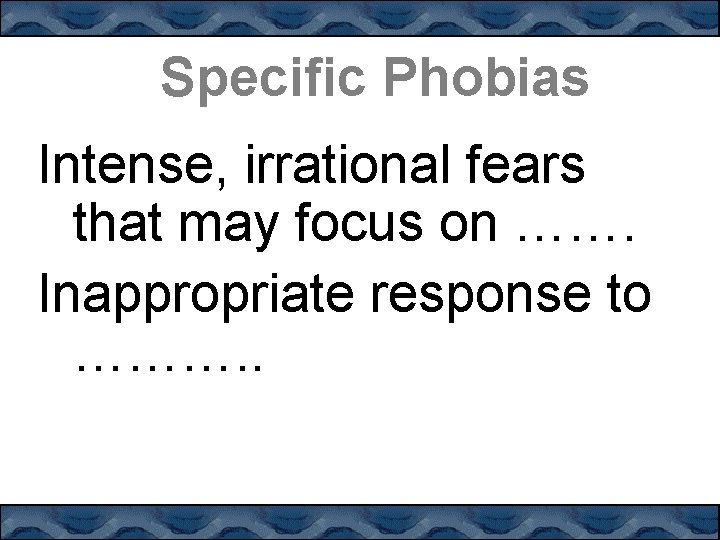 Specific Phobias

Intense, irrational fears that may focus on …….

Inappropriate response to ………..